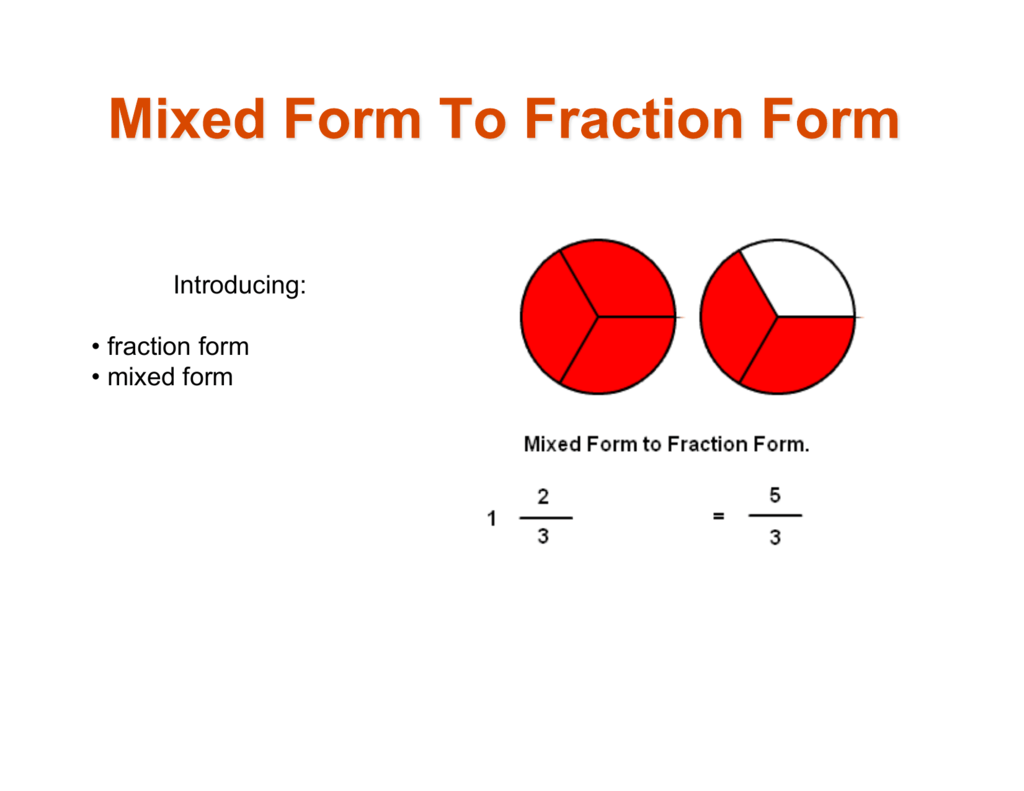 Mixed Form To Fraction Form

Introducing:

• fraction form
• mixed form

Mixed Form to Fraction Form.

$1 \frac{2}{3} = \frac{5}{3}$